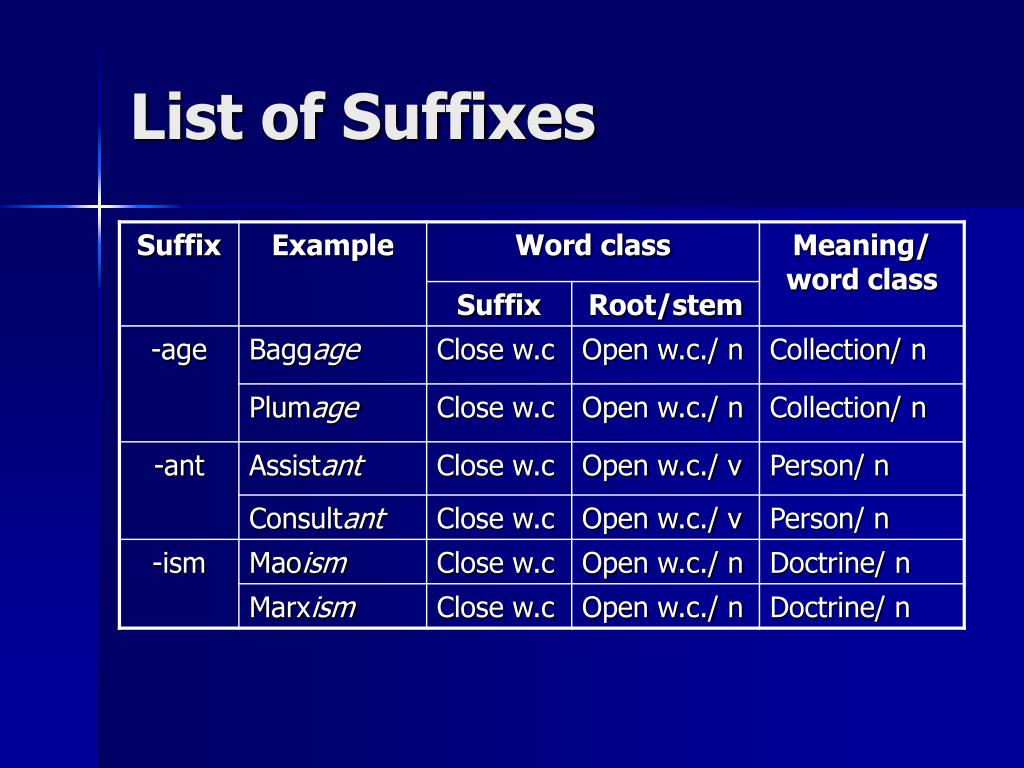 List of Suffixes

| Suffix | Example | Word class: Suffix | Word class: Root/stem | Meaning/ word class |
|---|---|---|---|---|
| -age | Baggage | Close w.c | Open w.c./ n | Collection/ n |
| | Plumage | Close w.c | Open w.c./ n | Collection/ n |
| -ant | Assistant | Close w.c | Open w.c./ v | Person/ n |
| | Consultant | Close w.c | Open w.c./ v | Person/ n |
| -ism | Maoism | Close w.c | Open w.c./ n | Doctrine/ n |
| | Marxism | Close w.c | Open w.c./ n | Doctrine/ n |